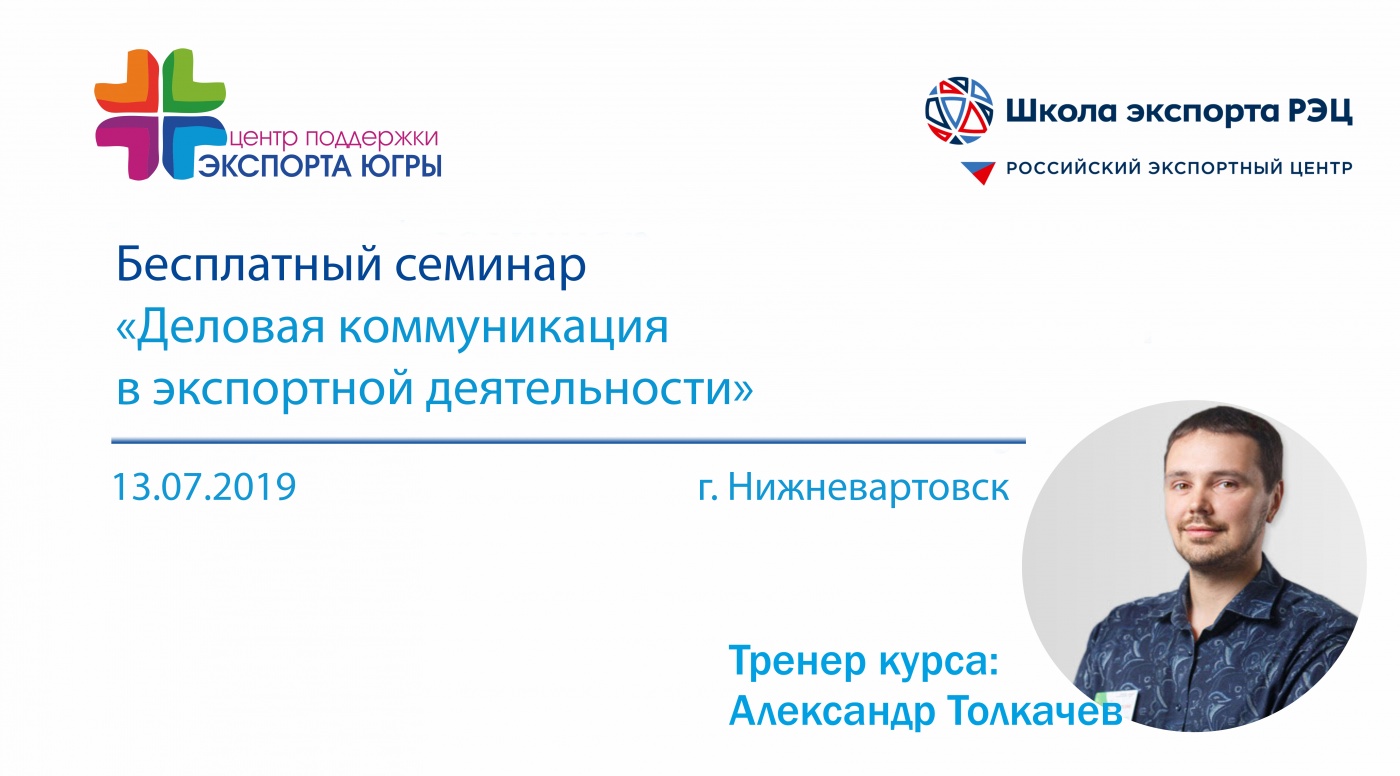 центр поддержки
ЭКСПОРТА ЮГРЫ

Школа экспорта РЭЦ
РОССИЙСКИЙ ЭКСПОРТНЫЙ ЦЕНТР

Бесплатный семинар
«Деловая коммуникация в экспортной деятельности»

13.07.2019

г. Нижневартовск

Тренер курса:
Александр Толкачев